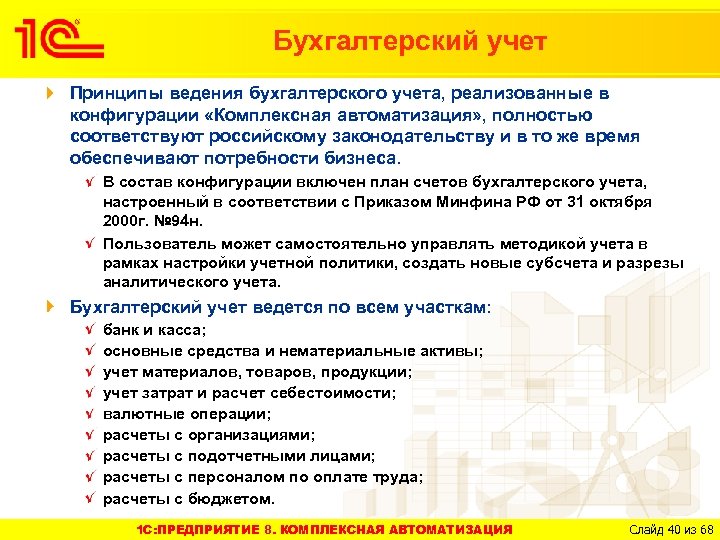 1С

Бухгалтерский учет

Принципы ведения бухгалтерского учета, реализованные в конфигурации «Комплексная автоматизация», полностью соответствуют российскому законодательству и в то же время обеспечивают потребности бизнеса.

В состав конфигурации включен план счетов бухгалтерского учета, настроенный в соответствии с Приказом Минфина РФ от 31 октября 2000г. №94н.

Пользователь может самостоятельно управлять методикой учета в рамках настройки учетной политики, создать новые субсчета и разрезы аналитического учета.

Бухгалтерский учет ведется по всем участкам:

банк и касса;

основные средства и нематериальные активы;

учет материалов, товаров, продукции;

учет затрат и расчет себестоимости;

валютные операции;

расчеты с организациями;

расчеты с подотчетными лицами;

расчеты с персоналом по оплате труда;

расчеты с бюджетом.

1С:ПРЕДПРИЯТИЕ 8. КОМПЛЕКСНАЯ АВТОМАТИЗАЦИЯ

Слайд 40 из 68